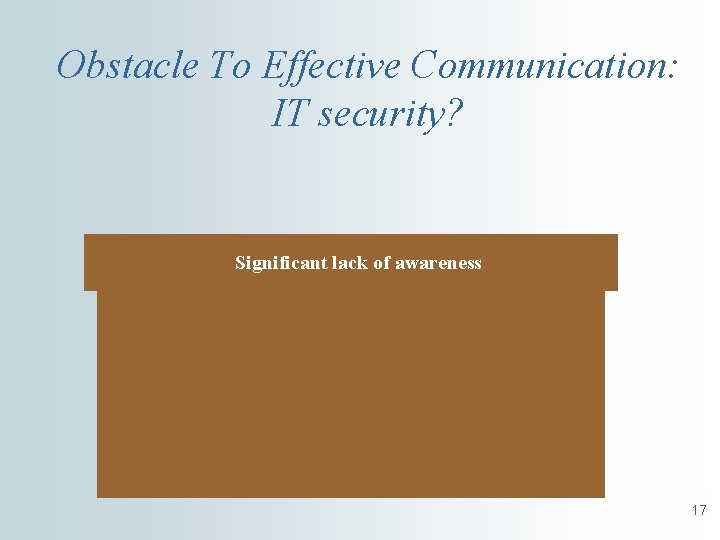 Obstacle To Effective Communication: IT security?

Significant lack of awareness

17